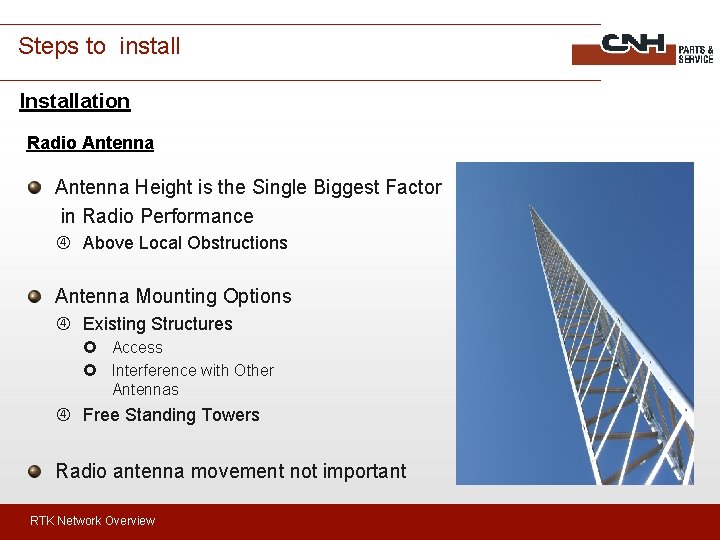 Steps to install

CNH PARTS & SERVICE

Installation

Radio Antenna

Antenna Height is the Single Biggest Factor in Radio Performance

④ Above Local Obstructions

Antenna Mounting Options

④ Existing Structures

Access

Interference with Other Antennas

④ Free Standing Towers

Radio antenna movement not important

RTK Network Overview